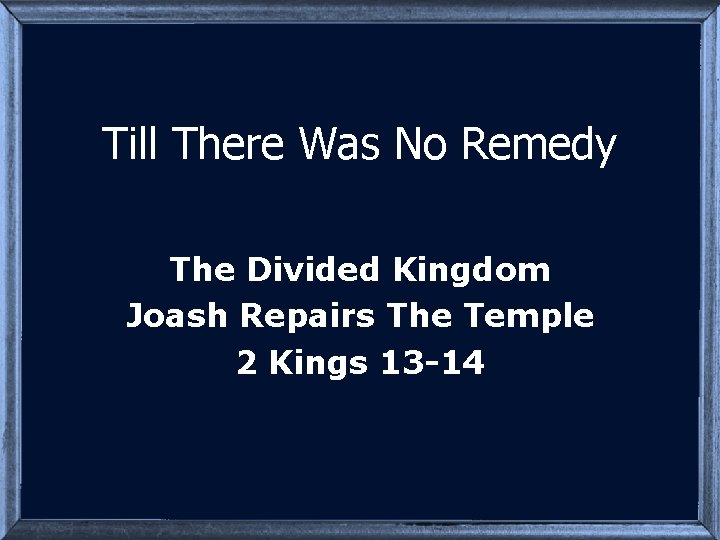 Till There Was No Remedy

The Divided Kingdom
Joash Repairs The Temple
2 Kings 13-14